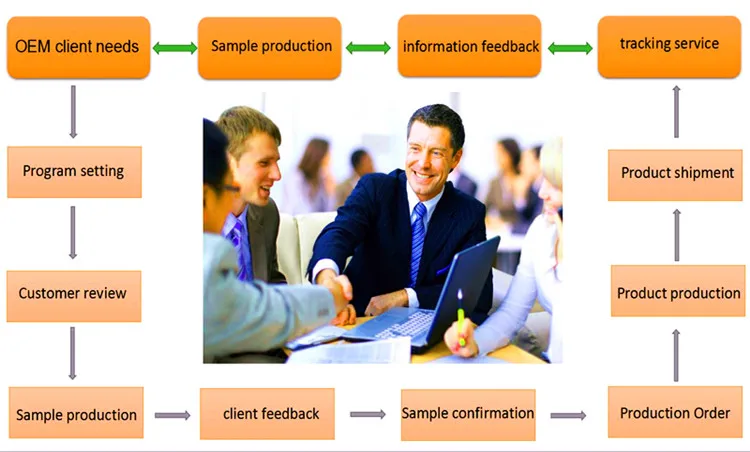 OEM client needs

Sample production

information feedback

tracking service

Program setting

Customer review

Sample production

client feedback

Sample confirmation

Production Order

Product production

Product shipment